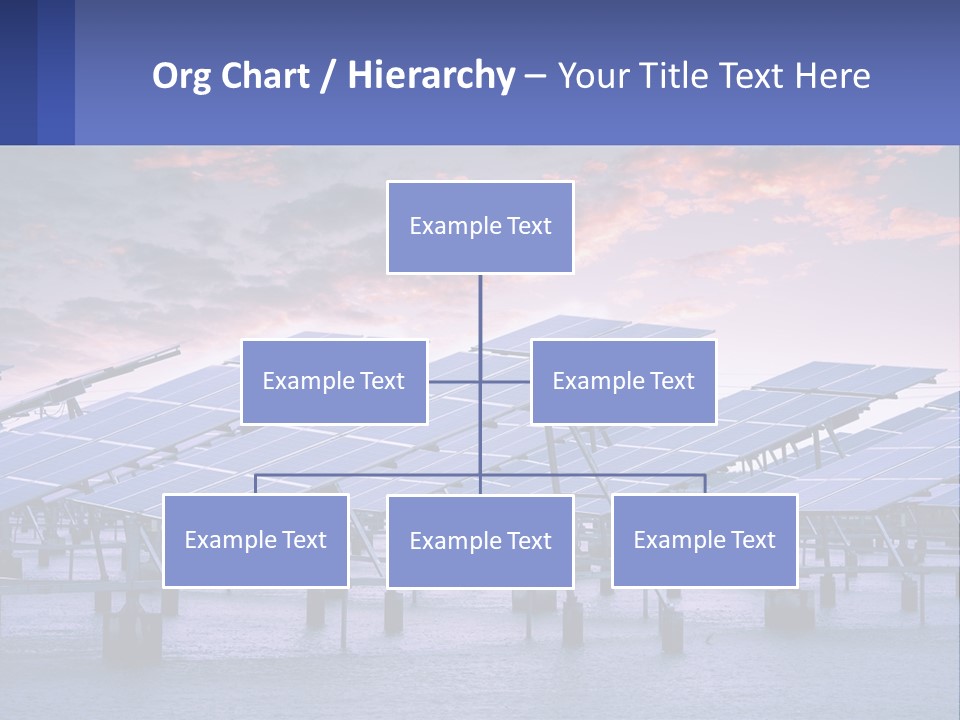 Org Chart / Hierarchy – Your Title Text Here

Example Text

Example Text

Example Text

Example Text

Example Text

Example Text